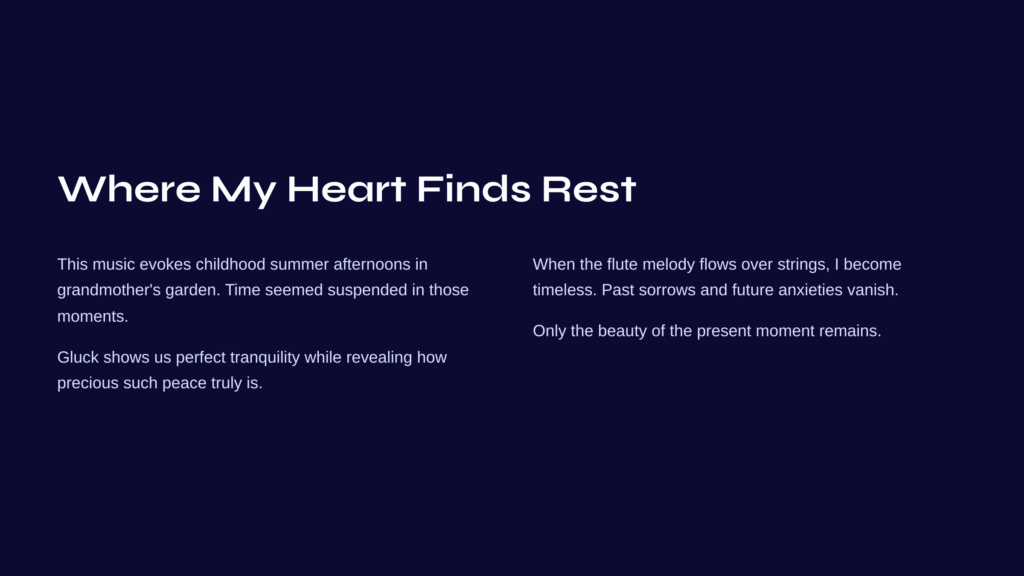 Where My Heart Finds Rest

This music evokes childhood summer afternoons in grandmother's garden. Time seemed suspended in those moments.

Gluck shows us perfect tranquility while revealing how precious such peace truly is.

When the flute melody flows over strings, I become timeless. Past sorrows and future anxieties vanish.

Only the beauty of the present moment remains.